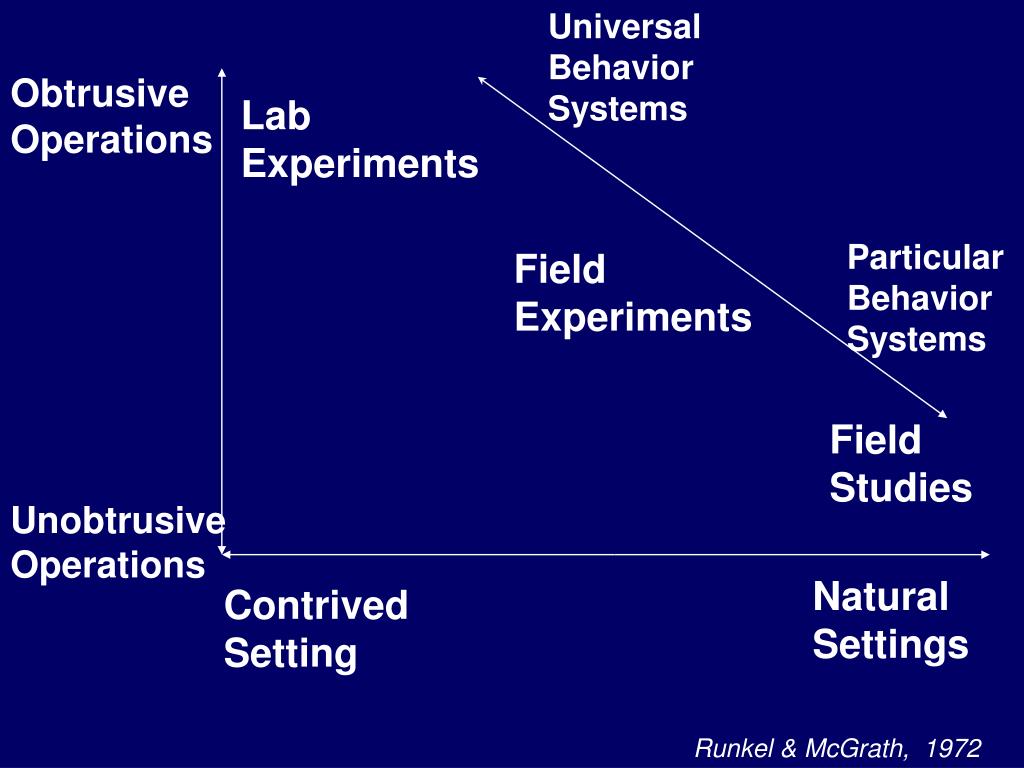 Universal Behavior Systems

Obtrusive Operations

Lab Experiments

Field Experiments

Particular Behavior Systems

Field Studies

Unobtrusive Operations

Contrived Setting

Natural Settings

Runkel & McGrath, 1972